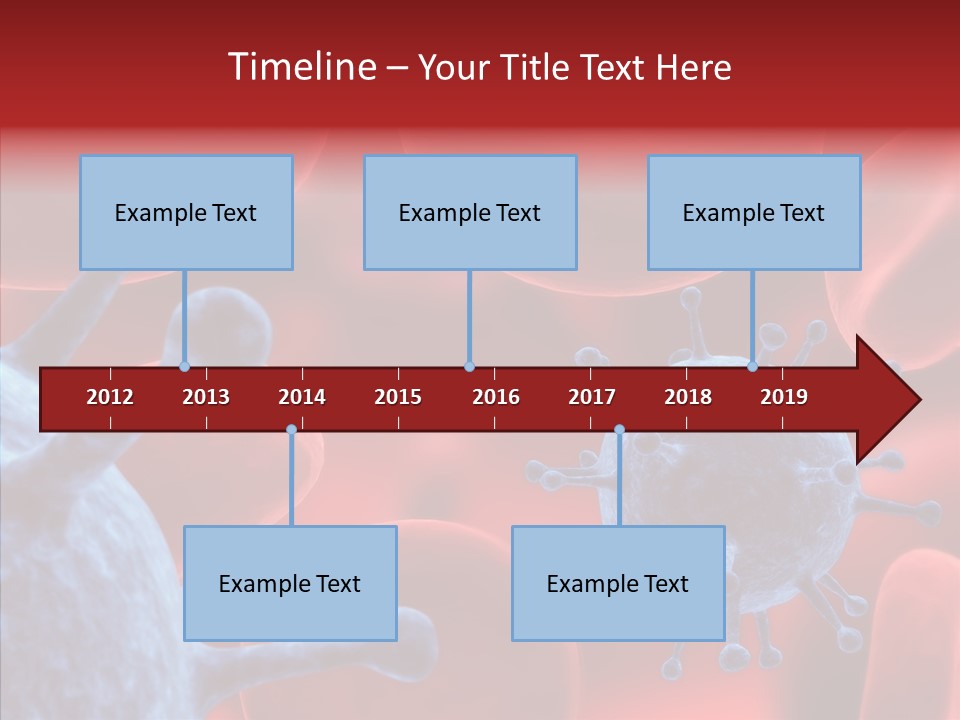 Timeline – Your Title Text Here

Example Text

Example Text

Example Text

2012 2013 2014 2015 2016 2017 2018 2019

Example Text

Example Text